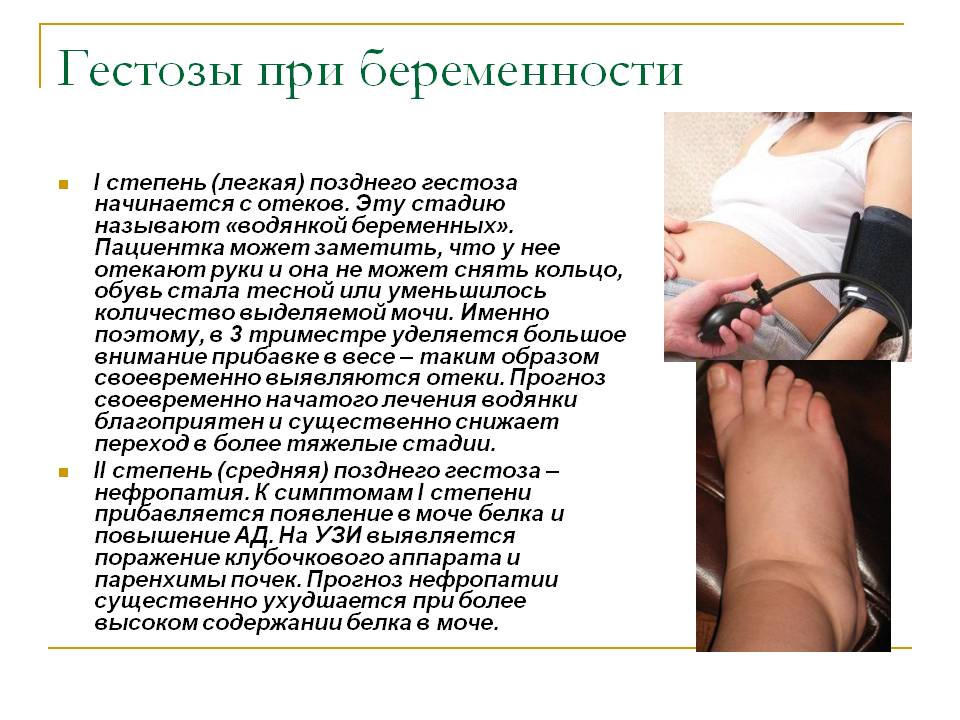 Гестозы при беременности

I степень (легкая) позднего гестоза начинается с отеков. Эту стадию называют «водянкой беременных». Пациентка может заметить, что у нее отекают руки и она не может снять кольцо, обувь стала тесной или уменьшилось количество выделяемой мочи. Именно поэтому, в 3 триместре уделяется большое внимание прибавке в весе – таким образом своевременно выявляются отеки. Прогноз своевременно начатого лечения водянки благоприятен и существенно снижает переход в более тяжелые стадии.

II степень (средняя) позднего гестоза – нефропатия. К симптомам I степени прибавляется появление в моче белка и повышение АД. На УЗИ выявляется поражение клубочкового аппарата и паренхимы почек. Прогноз нефропатии существенно ухудшается при более высоком содержании белка в моче.